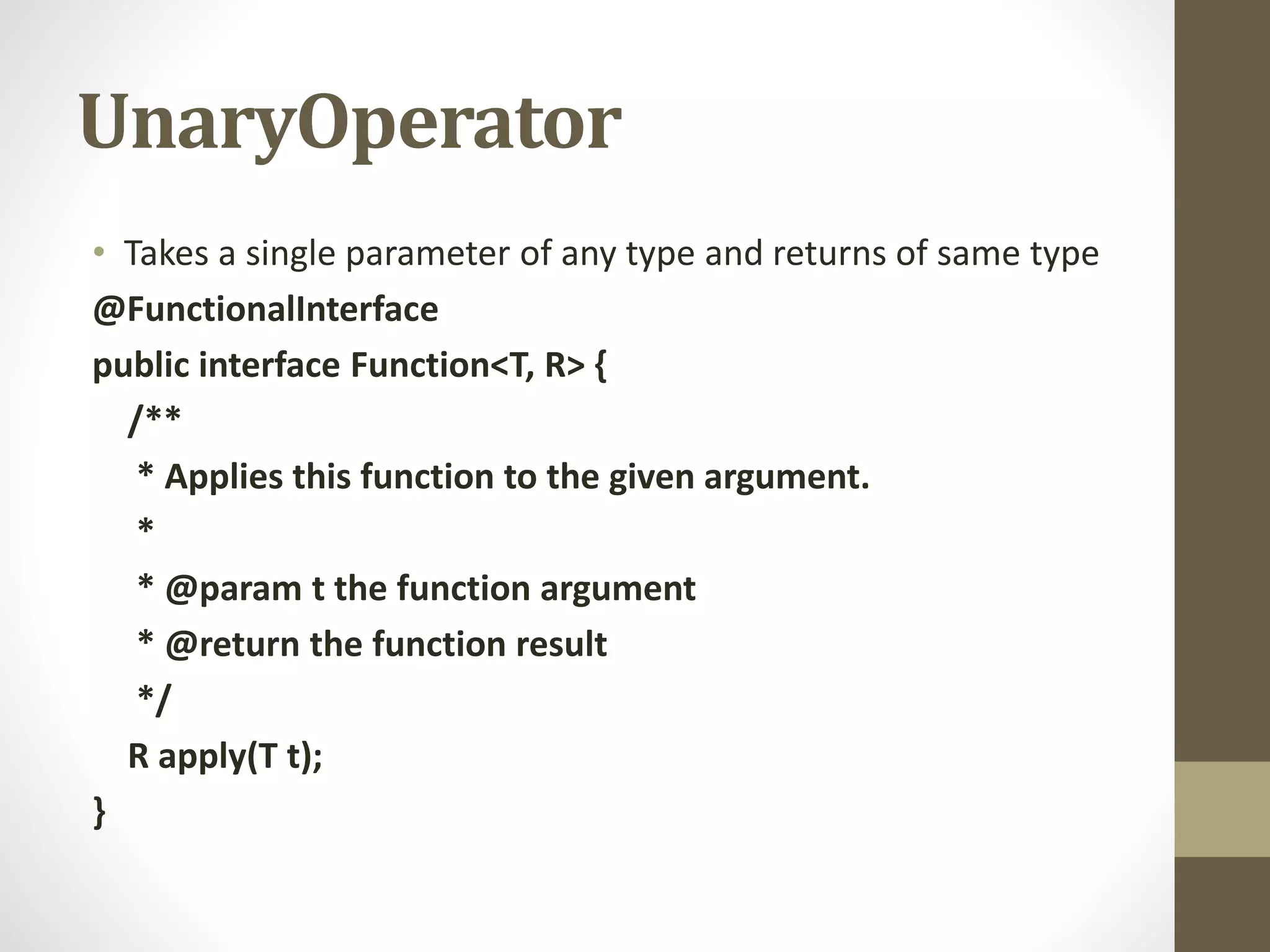 UnaryOperator

• Takes a single parameter of any type and returns of same type

@FunctionalInterface
public interface Function<T, R> {
    /**
     * Applies this function to the given argument.
     *
     * @param t the function argument
     * @return the function result
     */
    R apply(T t);
}